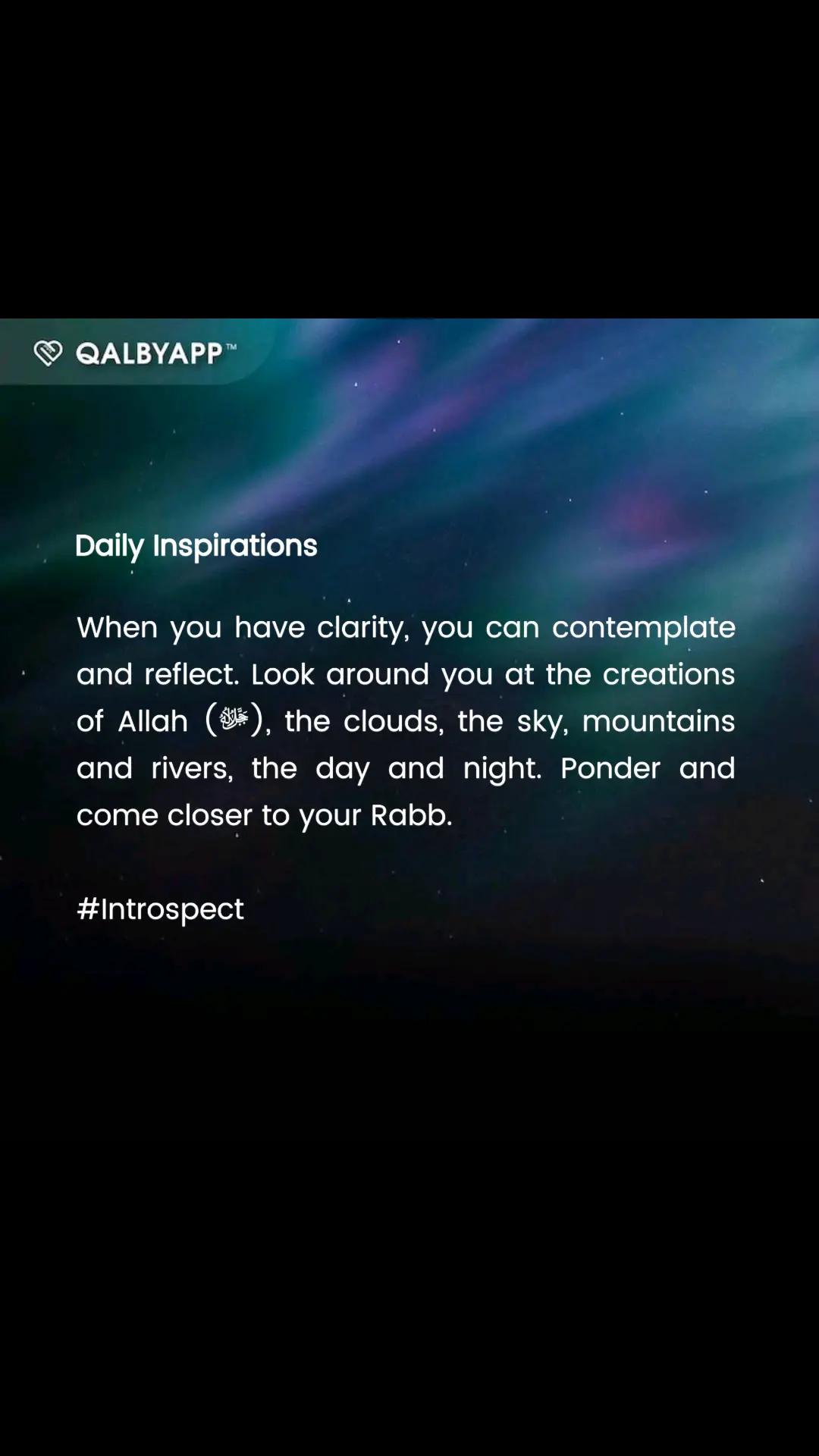 QALBYAPP™

Daily Inspirations

When you have clarity, you can contemplate and reflect. Look around you at the creations of Allah (ﷻ), the clouds, the sky, mountains and rivers, the day and night. Ponder and come closer to your Rabb.

#Introspect